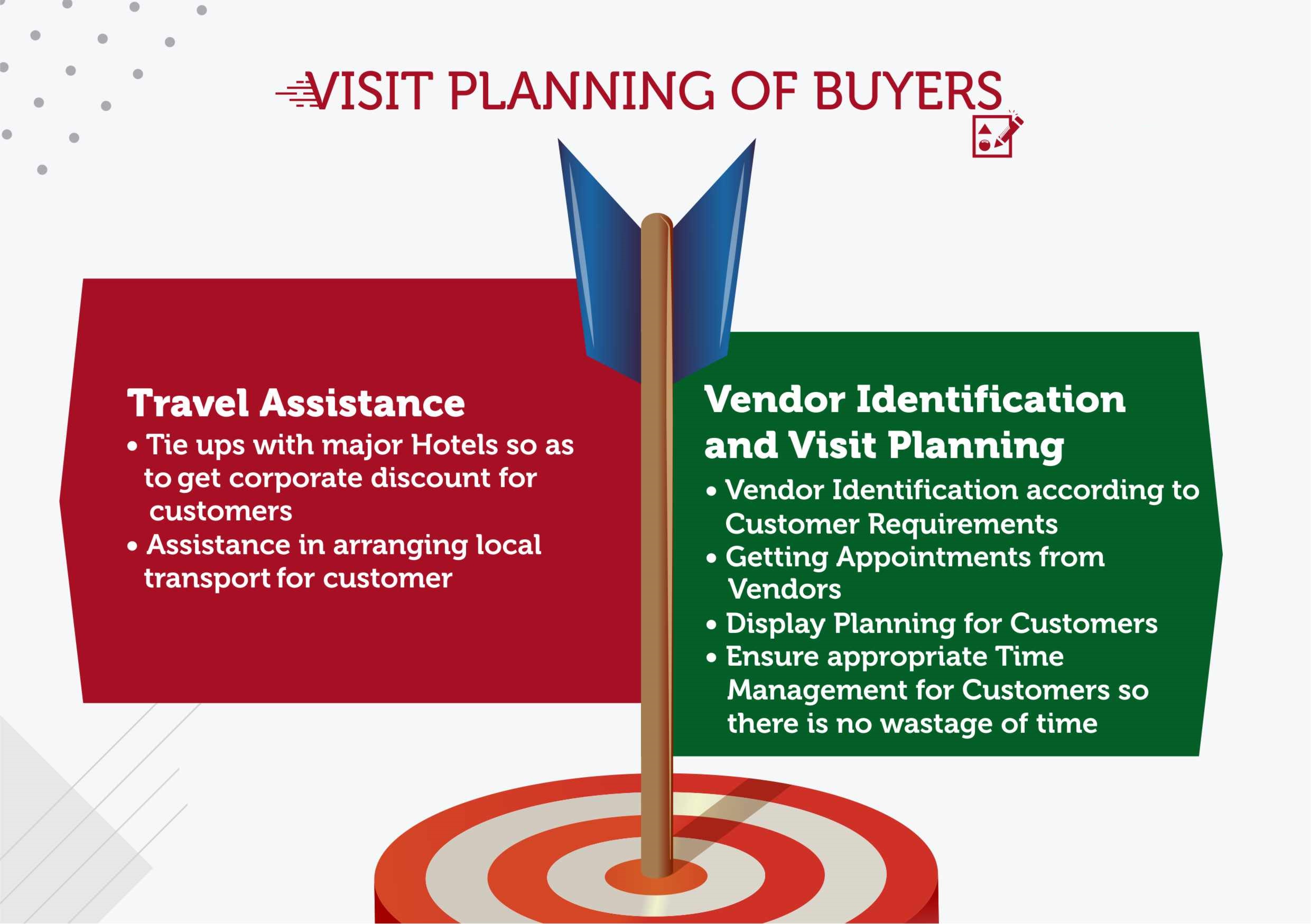 VISIT PLANNING OF BUYERS

Travel Assistance
• Tie ups with major Hotels so as to get corporate discount for customers
• Assistance in arranging local transport for customer

Vendor Identification and Visit Planning
• Vendor Identification according to Customer Requirements
• Getting Appointments from Vendors
• Display Planning for Customers
• Ensure appropriate Time Management for Customers so there is no wastage of time